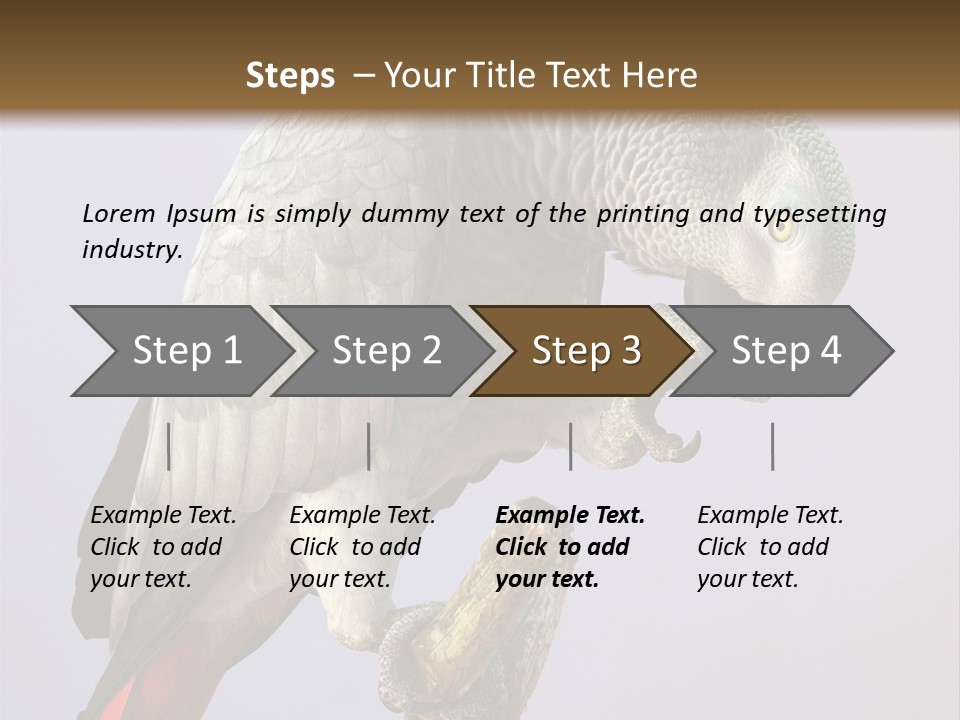 Steps – Your Title Text Here

Lorem Ipsum is simply dummy text of the printing and typesetting industry.

Step 1

Step 2

Step 3

Step 4

Example Text. Click to add your text.

Example Text. Click to add your text.

Example Text. Click to add your text.

Example Text. Click to add your text.